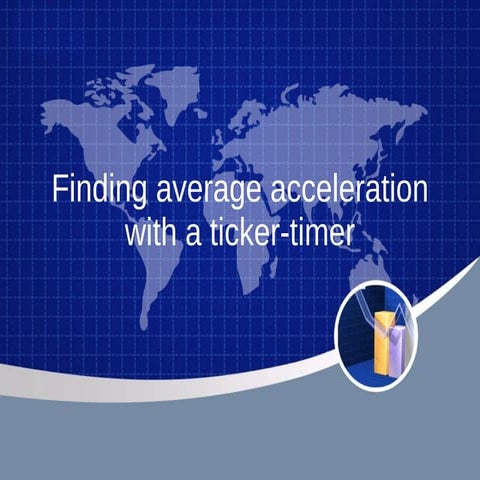 Finding average acceleration with a ticker-timer